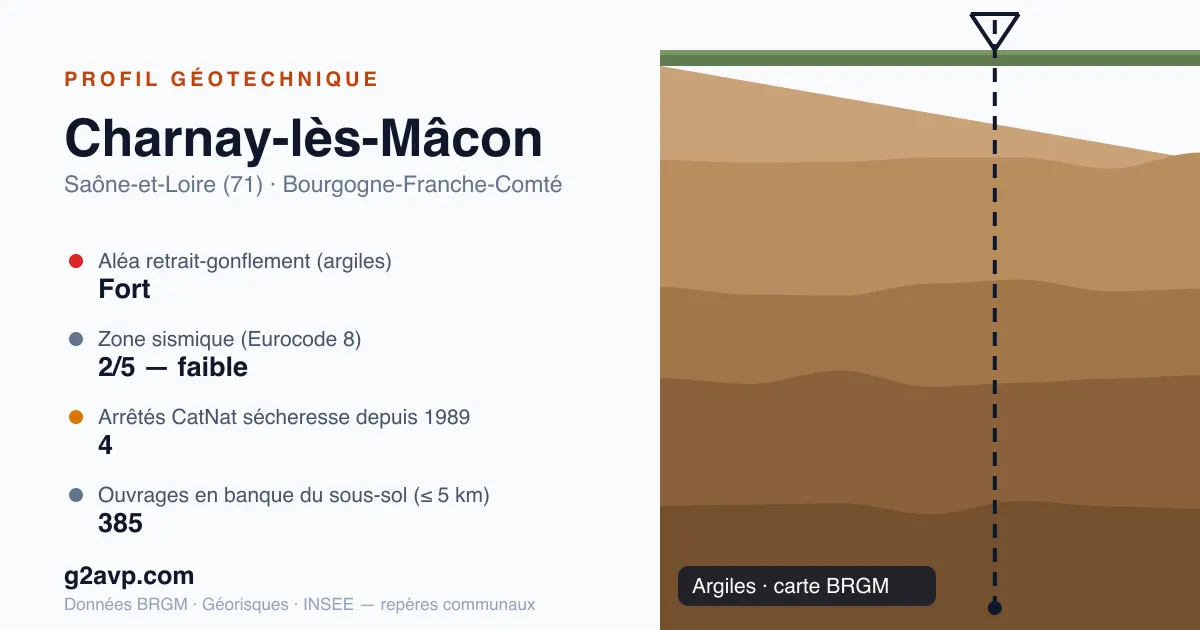 PROFIL GÉOTECHNIQUE

Charnay-lès-Mâcon

Saône-et-Loire (71) · Bourgogne-Franche-Comté

Aléa retrait-gonflement (argiles)
Fort

Zone sismique (Eurocode 8)
2/5 — faible

Arrêtés CatNat sécheresse depuis 1989
4

Ouvrages en banque du sous-sol (≤ 5 km)
385

g2avp.com

Données BRGM · Géorisques · INSEE — repères communaux

Argiles · carte BRGM